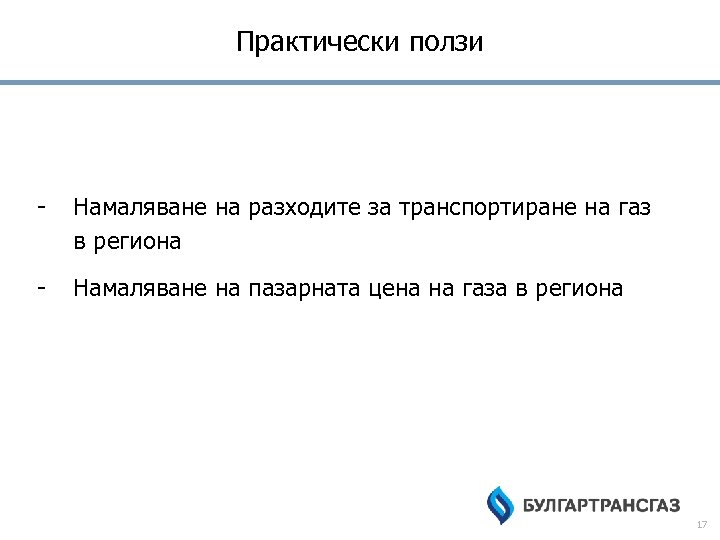 Практически ползи

- Намаляване на разходите за транспортиране на газ в региона

- Намаляване на пазарната цена на газа в региона

БУЛГАРТРАНСГАЗ

17